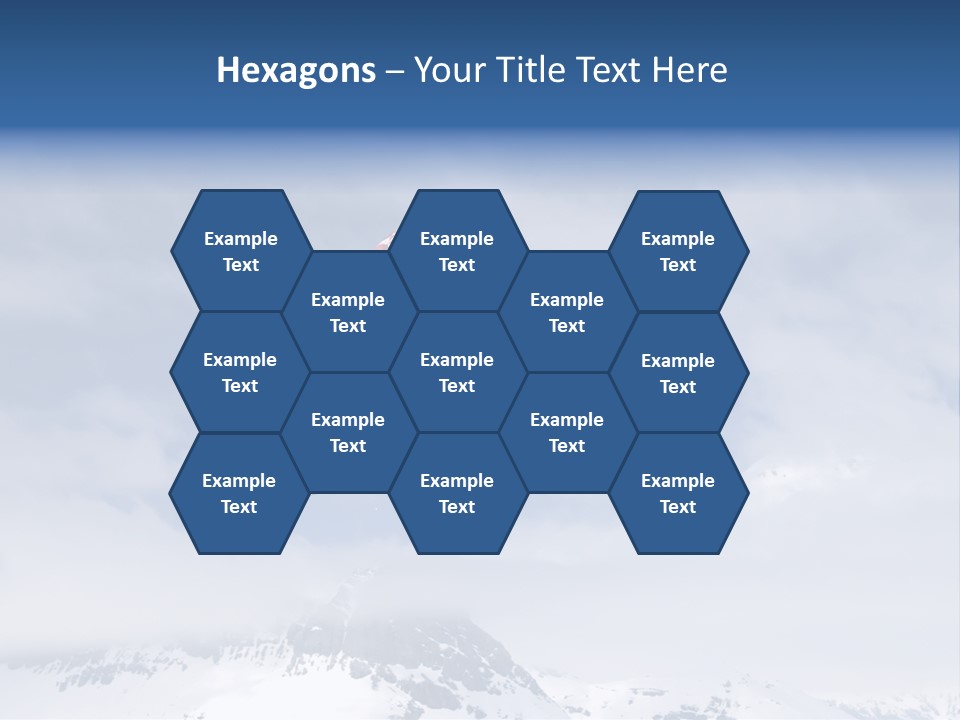 Hexagons – Your Title Text Here

Example Text

Example Text

Example Text

Example Text

Example Text

Example Text

Example Text

Example Text

Example Text

Example Text

Example Text

Example Text

Example Text